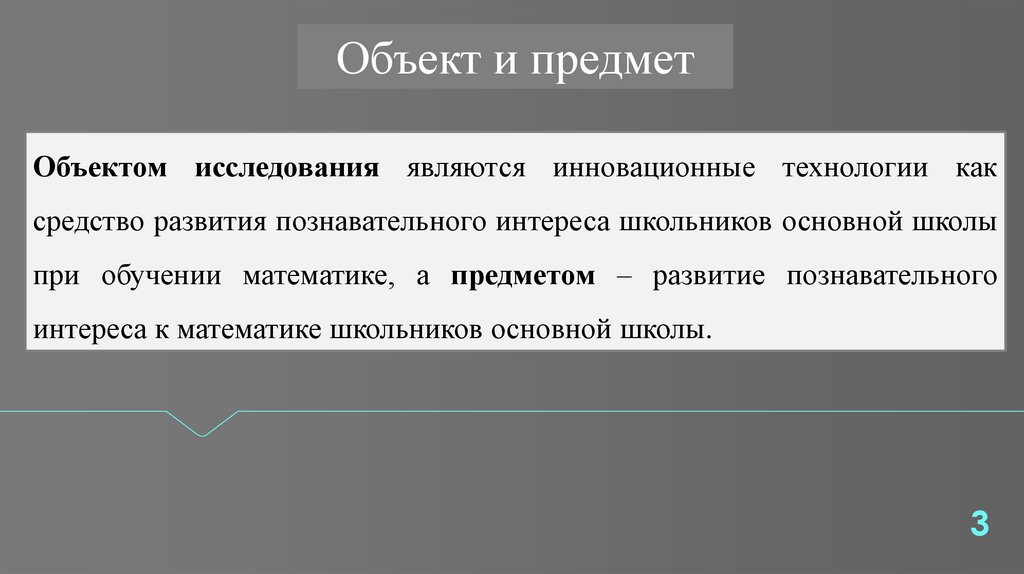 Объект и предмет

Объектом исследования являются инновационные технологии как средство развития познавательного интереса школьников основной школы при обучении математике, а предметом – развитие познавательного интереса к математике школьников основной школы.

3